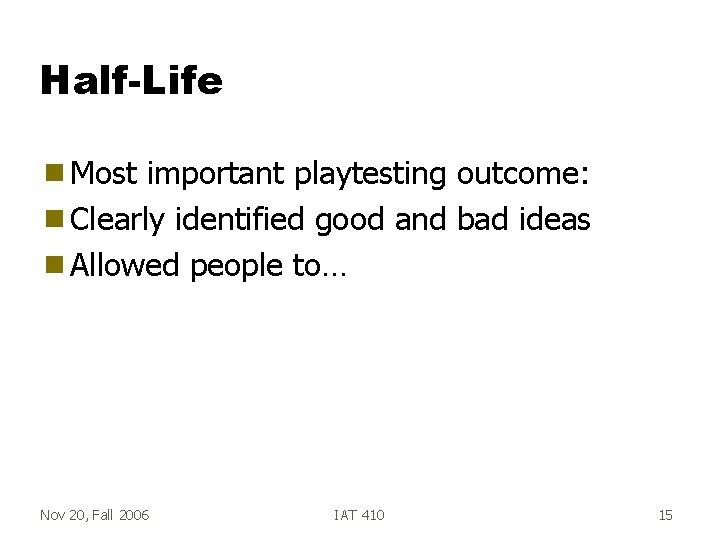 Half-Life

Most important playtesting outcome:
Clearly identified good and bad ideas
Allowed people to…

Nov 20, Fall 2006 IAT 410 15